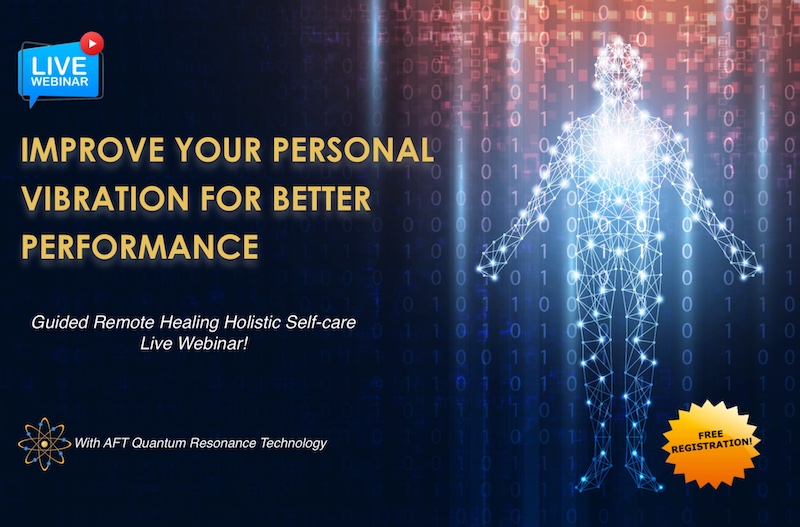 LIVE
WEBINAR

IMPROVE YOUR PERSONAL VIBRATION FOR BETTER PERFORMANCE

Guided Remote Healing Holistic Self-care Live Webinar!

With AFT Quantum Resonance Technology

FREE REGISTRATION!